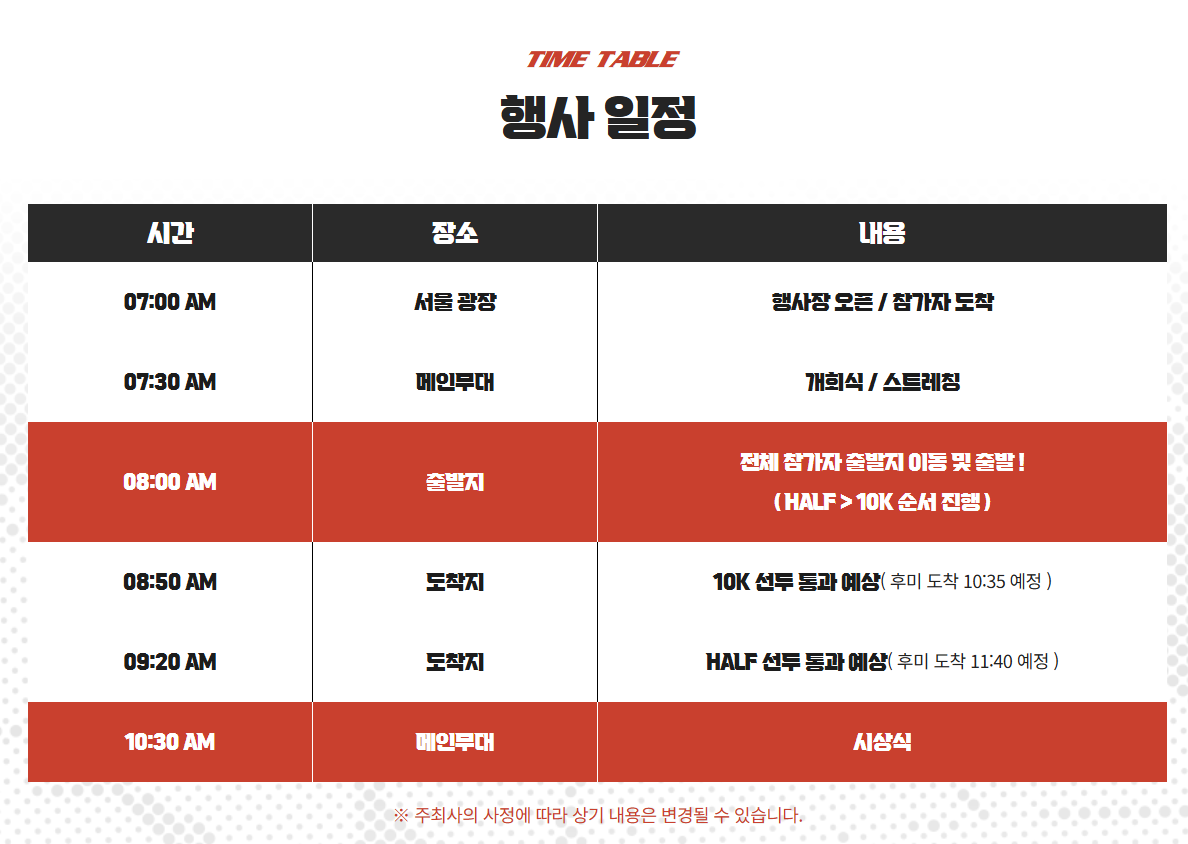 TIME TABLE

행사 일정

| 시간 | 장소 | 내용 |
|---|---|---|
| 07:00 AM | 서울 광장 | 행사장 오픈 / 참가자 도착 |
| 07:30 AM | 메인무대 | 개회식 / 스트레칭 |
| 08:00 AM | 출발지 | 전체 참가자 출발지 이동 및 출발 ! ( HALF > 10K 순서 진행 ) |
| 08:50 AM | 도착지 | 10K 선두 통과 예상( 후미 도착 10:35 예정 ) |
| 09:20 AM | 도착지 | HALF 선두 통과 예상( 후미 도착 11:40 예정 ) |
| 10:30 AM | 메인무대 | 시상식 |

※ 주최사의 사정에 따라 상기 내용은 변경될 수 있습니다.